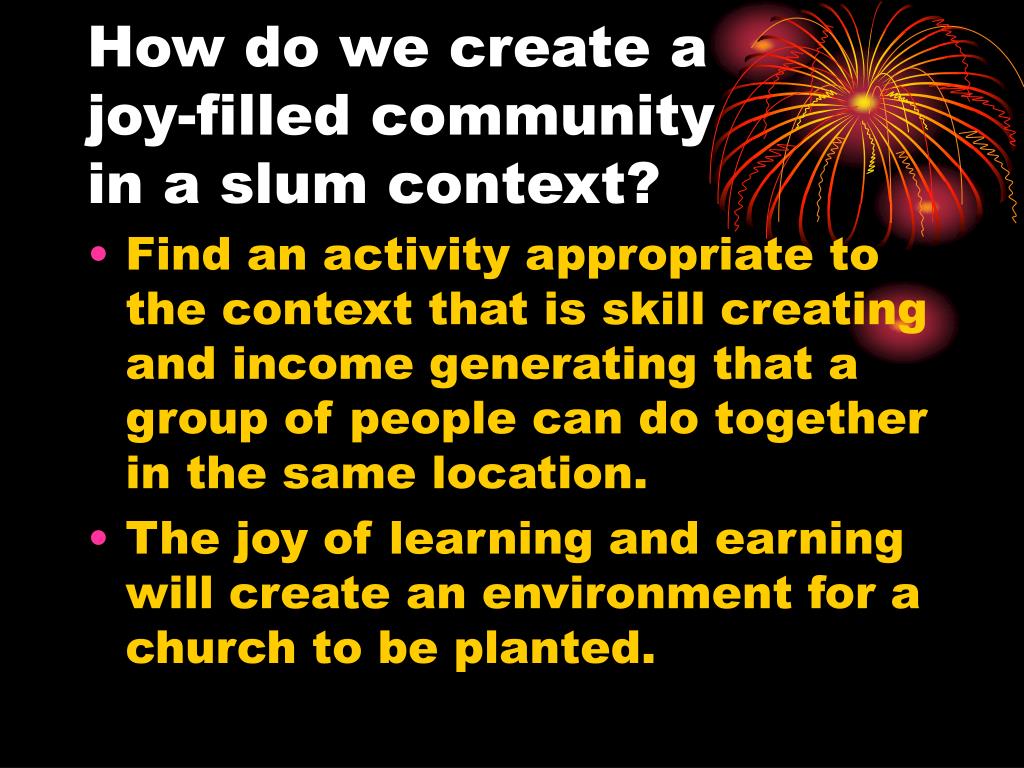 How do we create a joy-filled community in a slum context?

• Find an activity appropriate to the context that is skill creating and income generating that a group of people can do together in the same location.

• The joy of learning and earning will create an environment for a church to be planted.